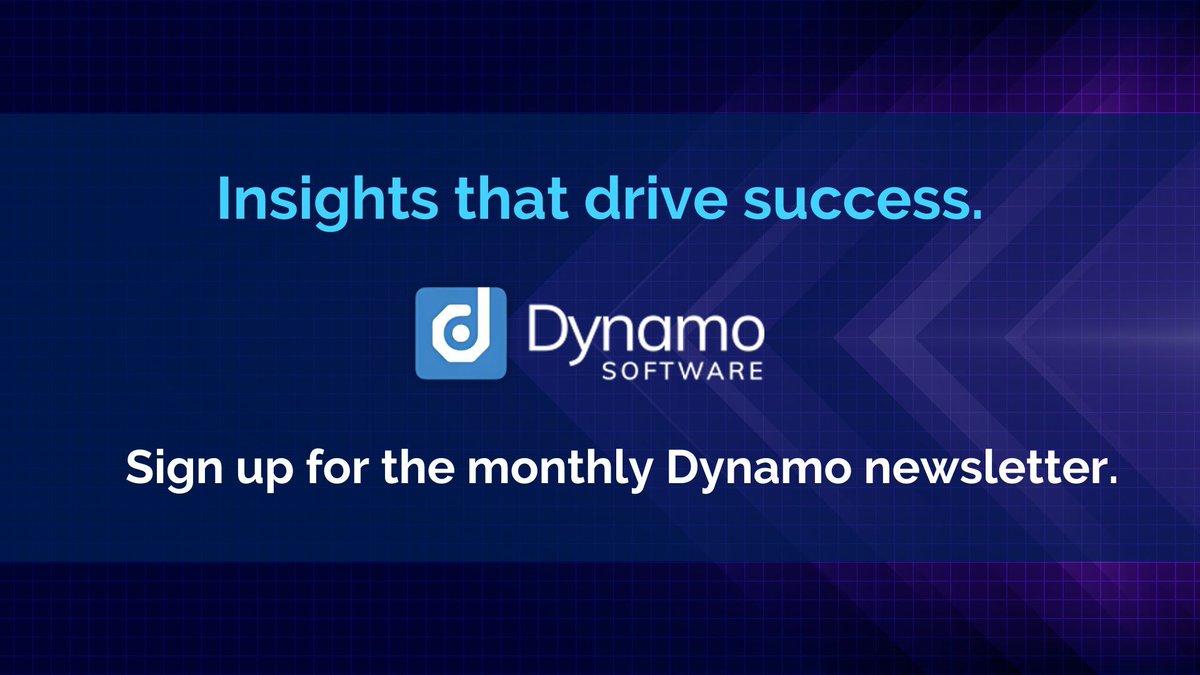 Insights that drive success.

d Dynamo SOFTWARE

Sign up for the monthly Dynamo newsletter.